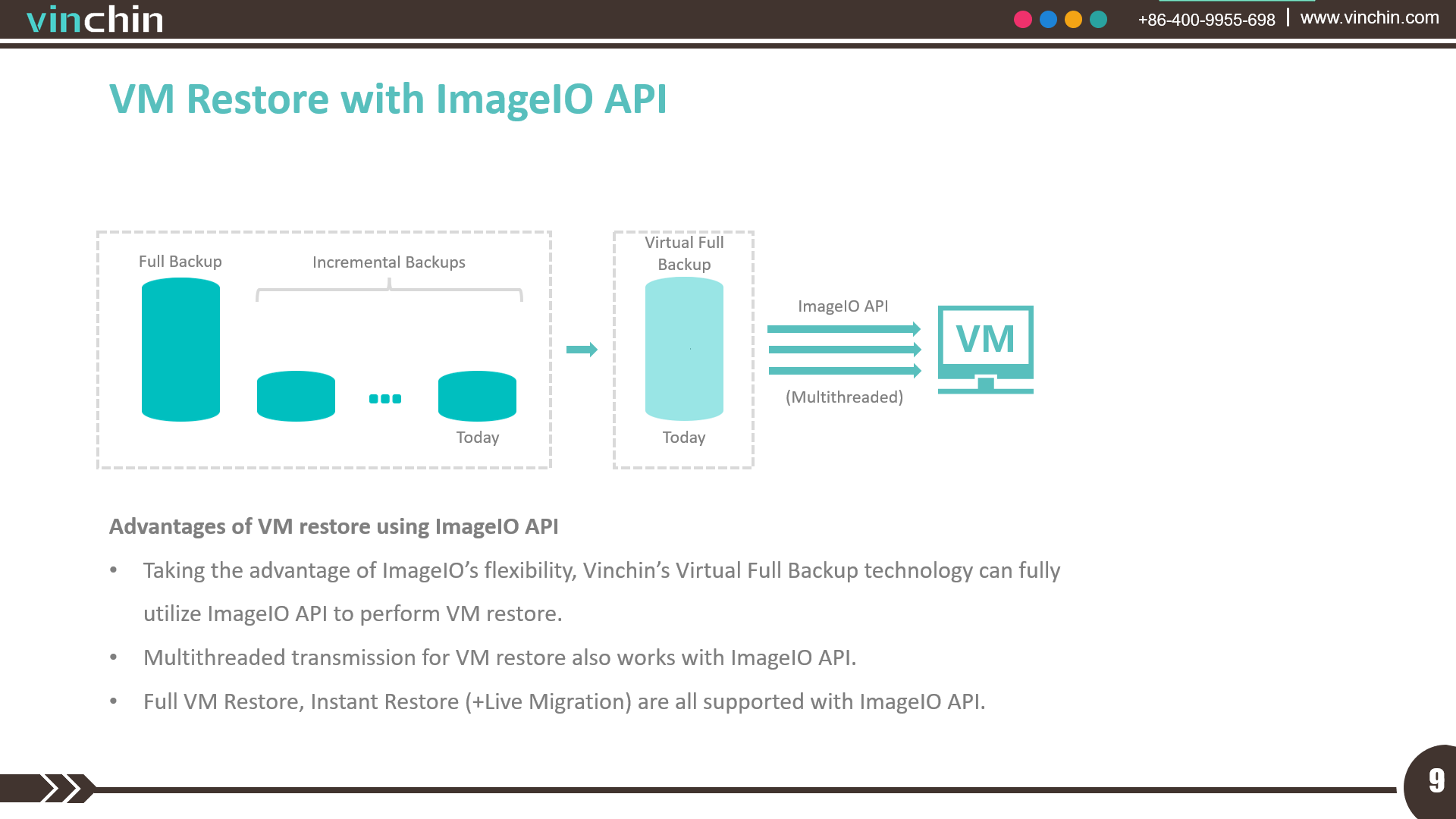 vinchin

+86-400-9955-698 | www.vinchin.com

VM Restore with ImageIO API

Full Backup

Incremental Backups

Today

Virtual Full Backup

Today

ImageIO API

(Multithreaded)

VM

Advantages of VM restore using ImageIO API

• Taking the advantage of ImageIO's flexibility, Vinchin's Virtual Full Backup technology can fully utilize ImageIO API to perform VM restore.

• Multithreaded transmission for VM restore also works with ImageIO API.

• Full VM Restore, Instant Restore (+Live Migration) are all supported with ImageIO API.

9